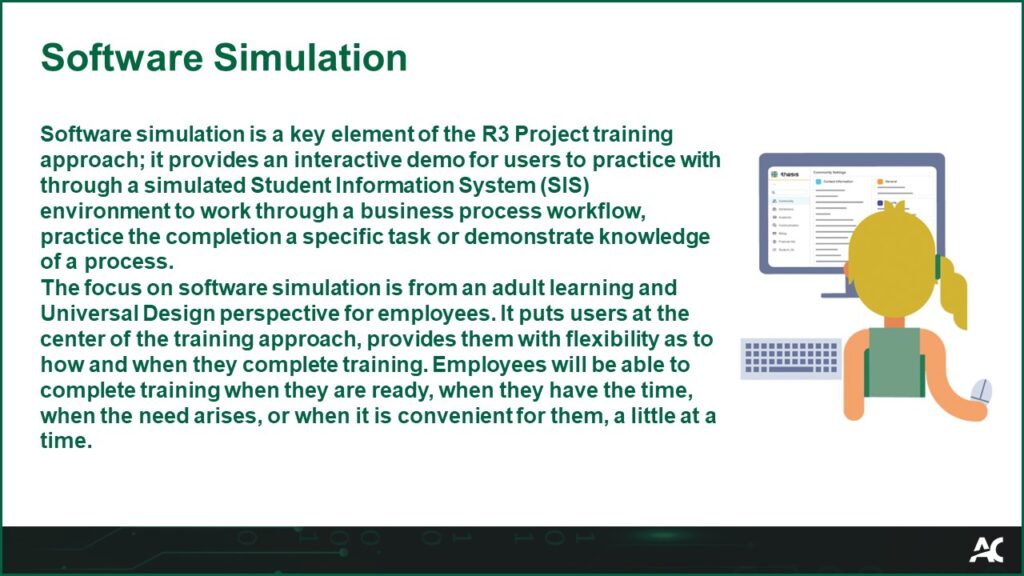 Software Simulation

Software simulation is a key element of the R3 Project training approach; it provides an interactive demo for users to practice with through a simulated Student Information System (SIS) environment to work through a business process workflow, practice the completion a specific task or demonstrate knowledge of a process.
The focus on software simulation is from an adult learning and Universal Design perspective for employees. It puts users at the center of the training approach, provides them with flexibility as to how and when they complete training. Employees will be able to complete training when they are ready, when they have the time, when the need arises, or when it is convenient for them, a little at a time.

thesis
Community Settings
Contact Information
General

AC